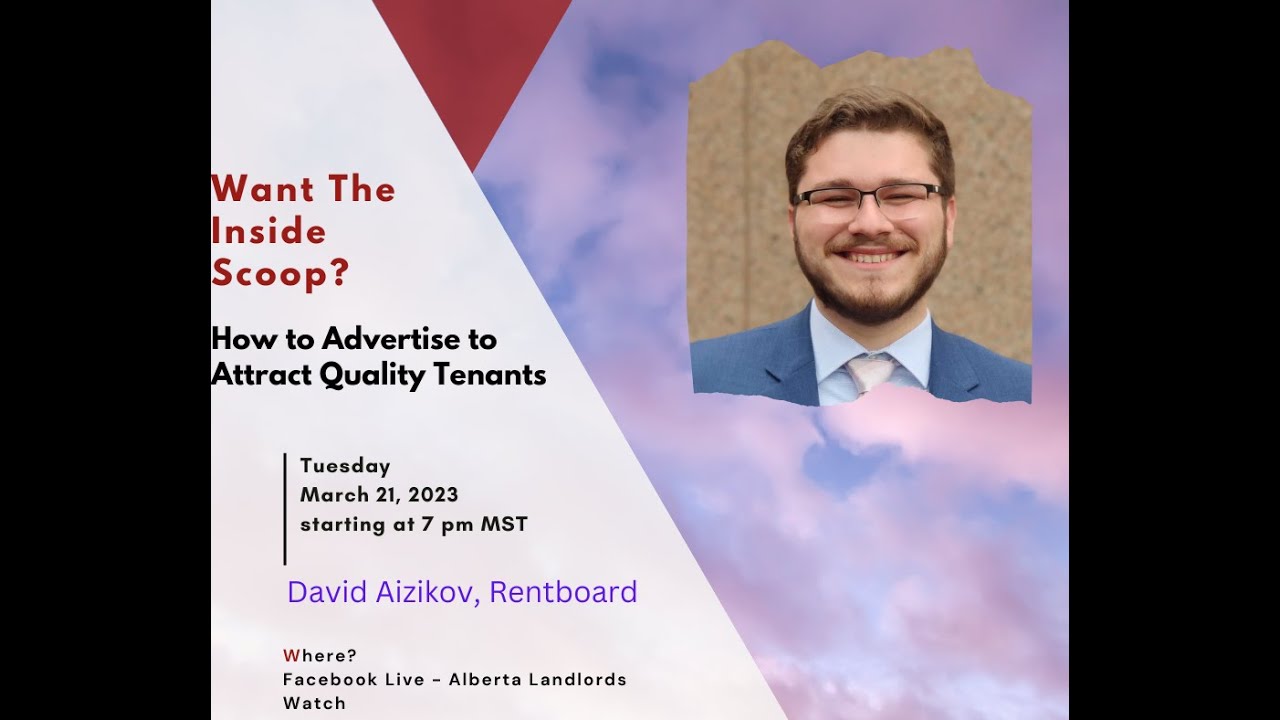 Want The Inside Scoop?

How to Advertise to Attract Quality Tenants

Tuesday
March 21, 2023
starting at 7 pm MST

David Aizikov, Rentboard

Where?
Facebook Live - Alberta Landlords Watch